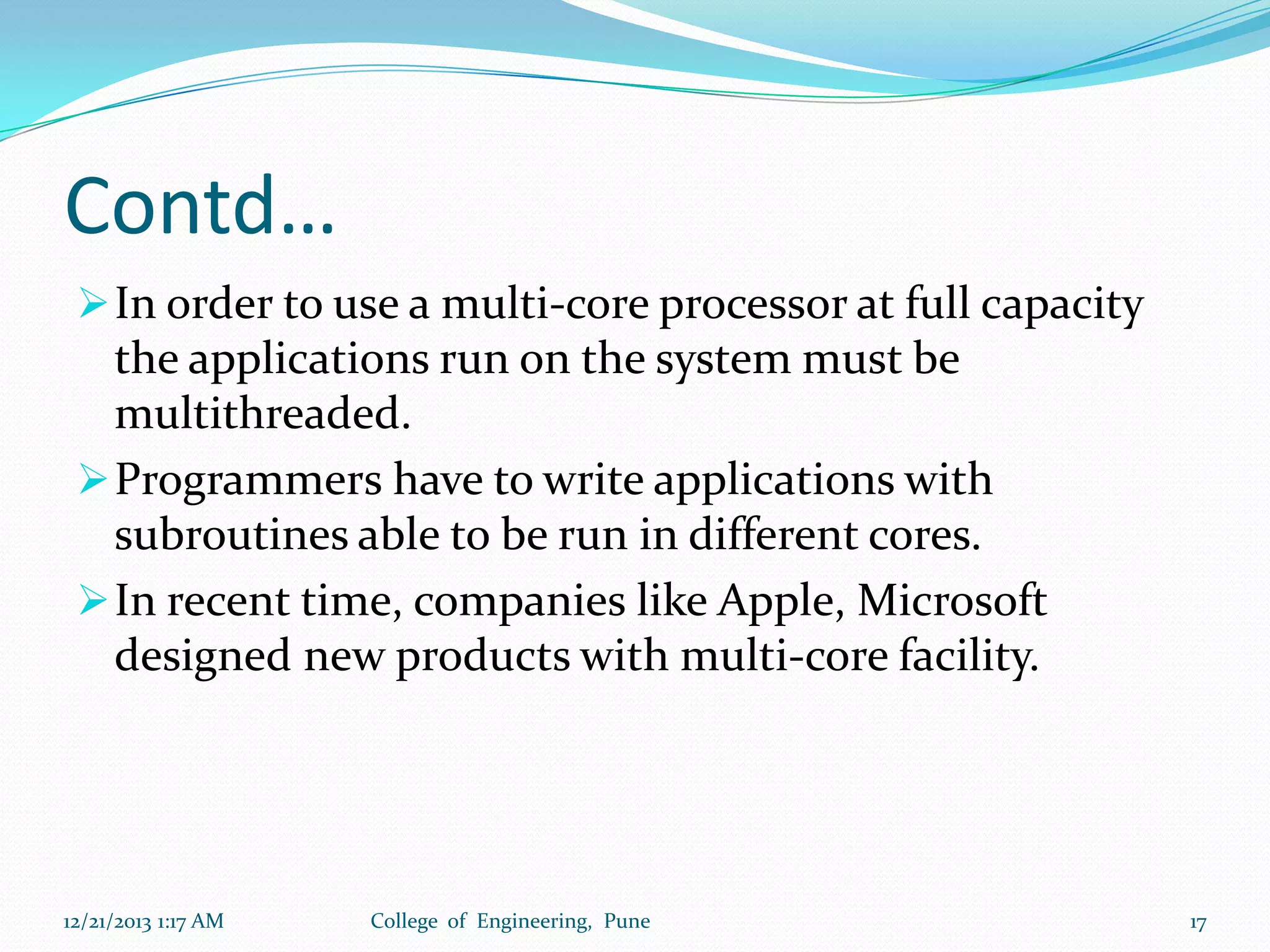 Contd…

➢ In order to use a multi-core processor at full capacity the applications run on the system must be multithreaded.

➢ Programmers have to write applications with subroutines able to be run in different cores.

➢ In recent time, companies like Apple, Microsoft designed new products with multi-core facility.

12/21/2013 1:17 AM

College of Engineering, Pune

17